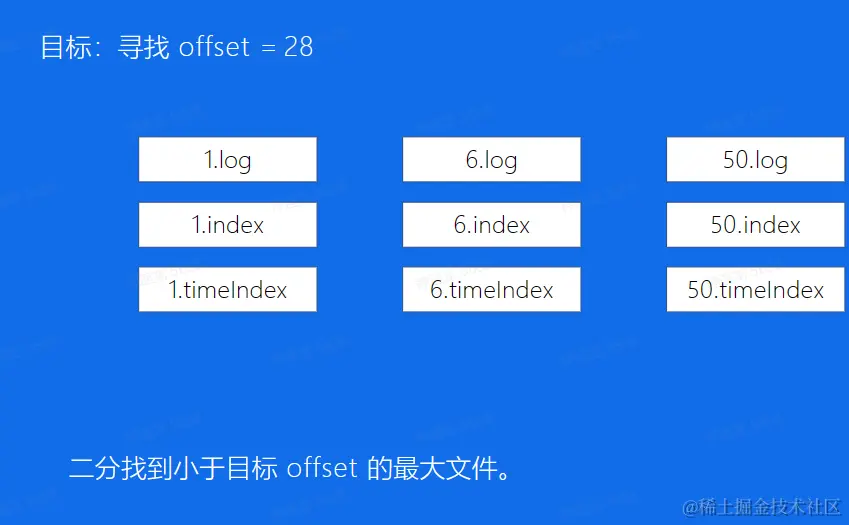 目标：寻找 offset = 28

1.log

1.index

1.timeIndex

6.log

6.index

6.timeIndex

50.log

50.index

50.timeIndex

二分找到小于目标 offset 的最大文件。

@稀土掘金技术社区